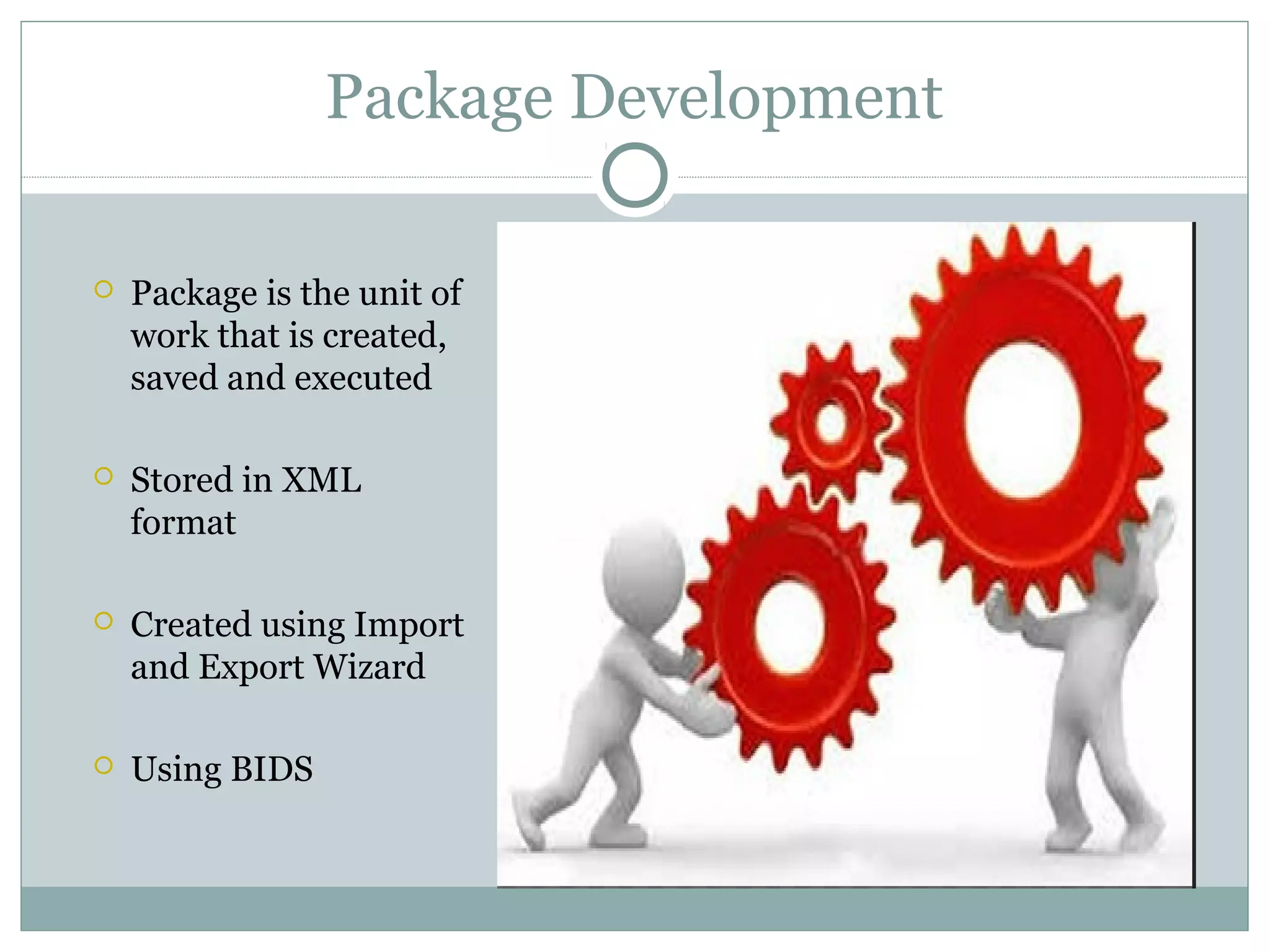 Package Development

Package is the unit of work that is created, saved and executed

Stored in XML format

Created using Import and Export Wizard

Using BIDS